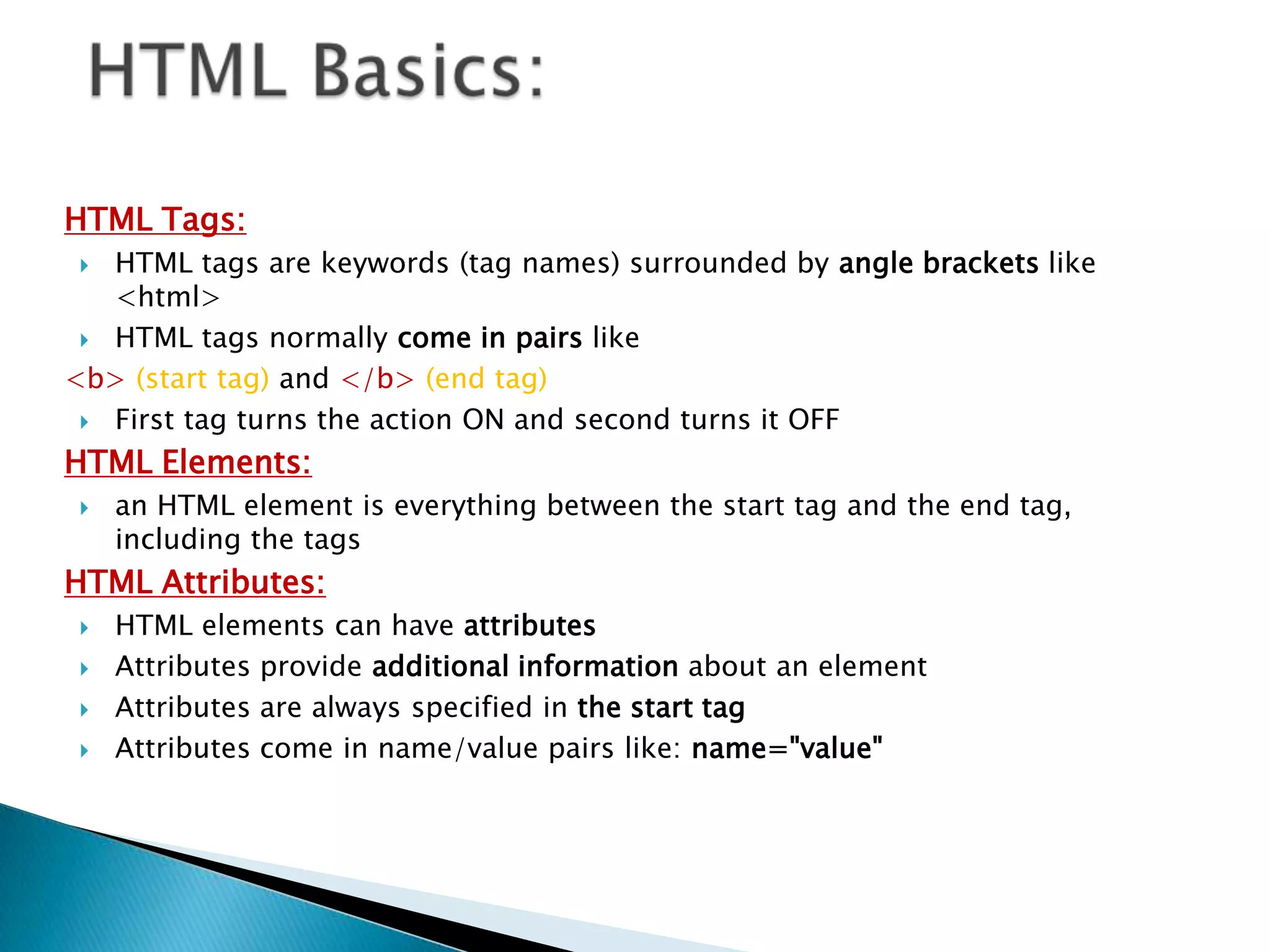 HTML Basics:

HTML Tags:

HTML tags are keywords (tag names) surrounded by angle brackets like <html>

HTML tags normally come in pairs like

<b> (start tag) and </b> (end tag)

First tag turns the action ON and second turns it OFF

HTML Elements:

an HTML element is everything between the start tag and the end tag, including the tags

HTML Attributes:

HTML elements can have attributes

Attributes provide additional information about an element

Attributes are always specified in the start tag

Attributes come in name/value pairs like: name="value"